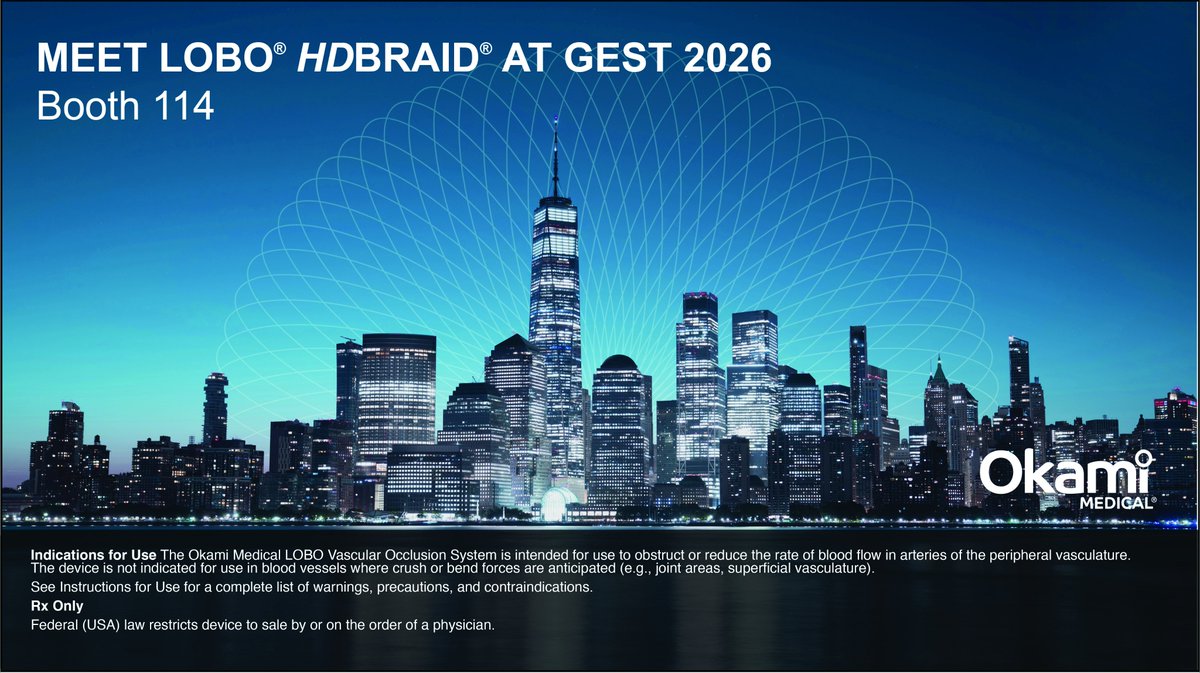 MEET LOBO® HDBRAID® AT GEST 2026
Booth 114

Okami MEDICAL®

Indications for Use The Okami Medical LOBO Vascular Occlusion System is intended for use to obstruct or reduce the rate of blood flow in arteries of the peripheral vasculature. The device is not indicated for use in blood vessels where crush or bend forces are anticipated (e.g., joint areas, superficial vasculature).

See Instructions for Use for a complete list of warnings, precautions, and contraindications.

Rx Only

Federal (USA) law restricts device to sale by or on the order of a physician.